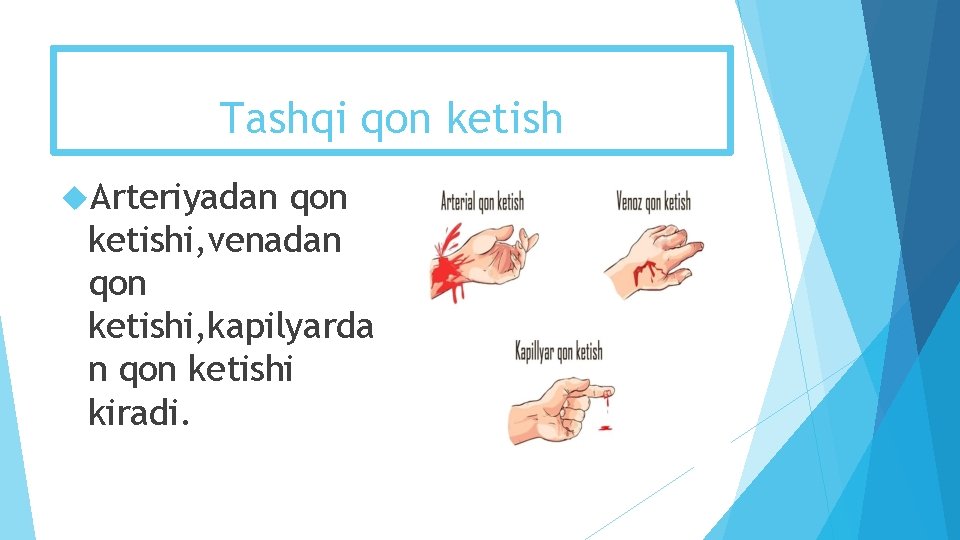 Tashqi qon ketish

Arteriyadan qon ketishi,venadan qon ketishi,kapilyardan qon ketishi kiradi.

Arterial qon ketish

Venoz qon ketish

Kapillyar qon ketish